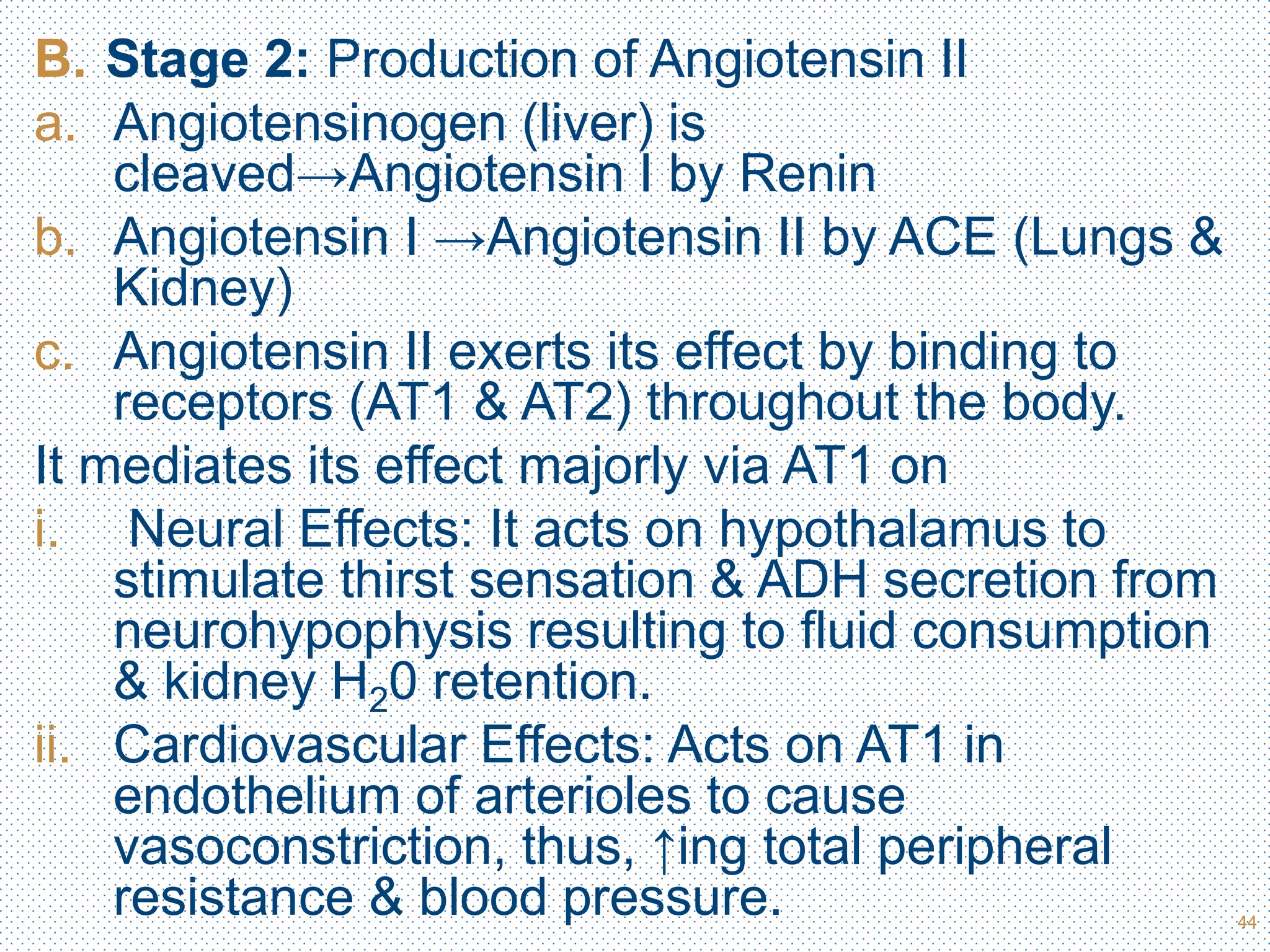 B. Stage 2: Production of Angiotensin II

a. Angiotensinogen (liver) is cleaved→Angiotensin I by Renin

b. Angiotensin I →Angiotensin II by ACE (Lungs & Kidney)

c. Angiotensin II exerts its effect by binding to receptors (AT1 & AT2) throughout the body.

It mediates its effect majorly via AT1 on

i. Neural Effects: It acts on hypothalamus to stimulate thirst sensation & ADH secretion from neurohypophysis resulting to fluid consumption & kidney $H_20$ retention.

ii. Cardiovascular Effects: Acts on AT1 in endothelium of arterioles to cause vasoconstriction, thus, ↑ing total peripheral resistance & blood pressure.

44